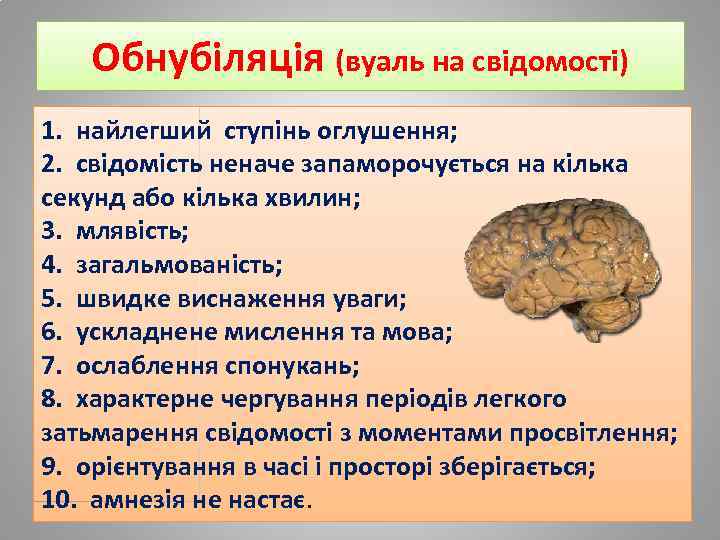 Обнубіляція (вуаль на свідомості)

1. найлегший ступінь оглушення;
2. свідомість неначе запаморочується на кілька секунд або кілька хвилин;
3. млявість;
4. загальмованість;
5. швидке виснаження уваги;
6. ускладнене мислення та мова;
7. ослаблення спонукань;
8. характерне чергування періодів легкого затьмарення свідомості з моментами просвітлення;
9. орієнтування в часі і просторі зберігається;
10. амнезія не настає.